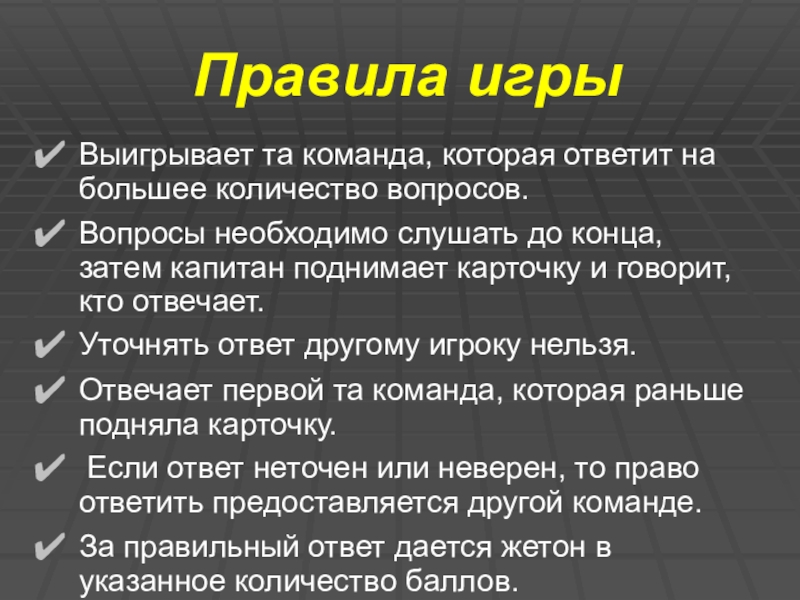 Правила игры

✔ Выигрывает та команда, которая ответит на большее количество вопросов.

✔ Вопросы необходимо слушать до конца, затем капитан поднимает карточку и говорит, кто отвечает.

✔ Уточнять ответ другому игроку нельзя.

✔ Отвечает первой та команда, которая раньше подняла карточку.

✔ Если ответ неточен или неверен, то право ответить предоставляется другой команде.

✔ За правильный ответ дается жетон в указанное количество баллов.